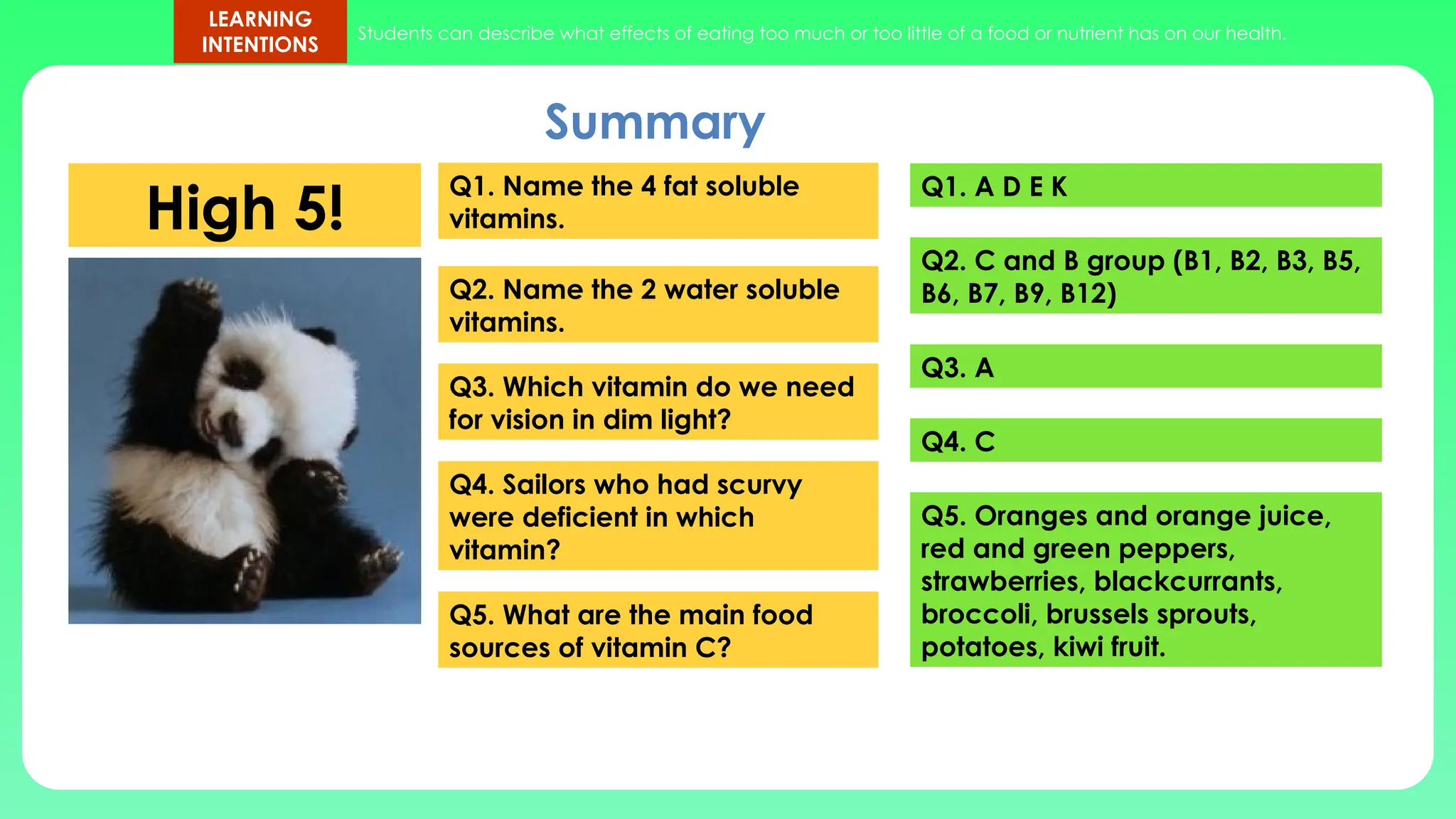 LEARNING INTENTIONS

Students can describe what effects of eating too much or too little of a food or nutrient has on our health.

Summary

High 5!

Q1. Name the 4 fat soluble vitamins.

Q2. Name the 2 water soluble vitamins.

Q3. Which vitamin do we need for vision in dim light?

Q4. Sailors who had scurvy were deficient in which vitamin?

Q5. What are the main food sources of vitamin C?

Q1. A D E K

Q2. C and B group (B1, B2, B3, B5, B6, B7, B9, B12)

Q3. A

Q4. C

Q5. Oranges and orange juice, red and green peppers, strawberries, blackcurrants, broccoli, brussels sprouts, potatoes, kiwi fruit.